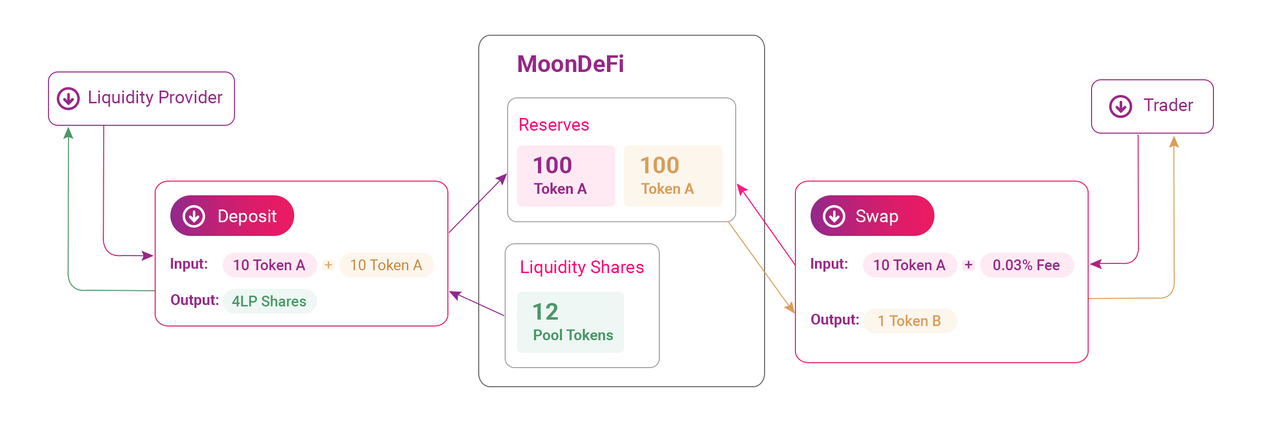 Liquidity Provider

Deposit

Input: 10 Token A + 10 Token A

Output: 4LP Shares

MoonDeFi

Reserves

100
Token A

100
Token A

Liquidity Shares

12
Pool Tokens

Trader

Swap

Input: 10 Token A + 0.03% Fee

Output: 1 Token B